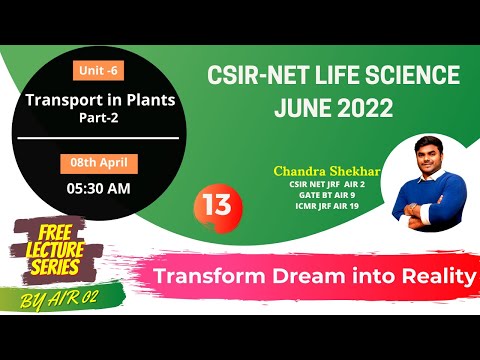 Unit -6

Transport in Plants
Part-2

08th April

05:30 AM

CSIR-NET LIFE SCIENCE
JUNE 2022

Chandra Shekhar
CSIR NET JRF AIR 2
GATE BT AIR 9
ICMR JRF AIR 19

13

FREE
LECTURE
SERIES

BY AIR 02

Transform Dream into Reality